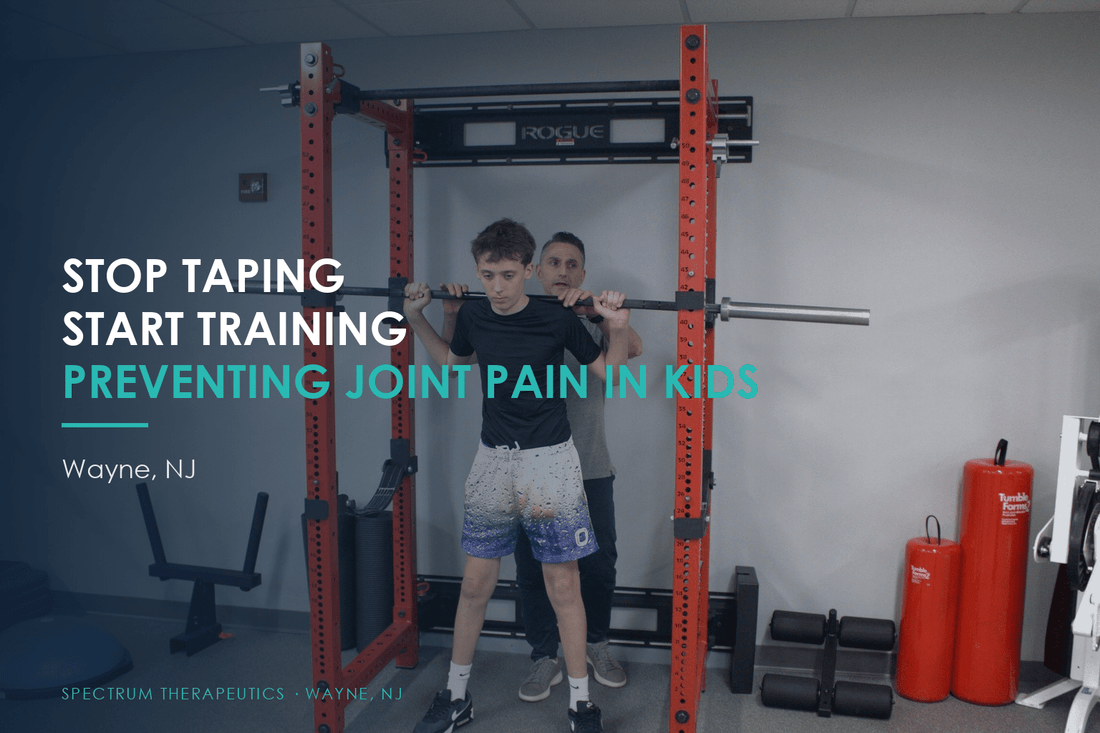 ROGUE

STOP TAPING
START TRAINING
PREVENTING JOINT PAIN IN KIDS

Wayne, NJ

Tumble Forms

Tumble Forms

SPECTRUM THERAPEUTICS · WAYNE, NJ